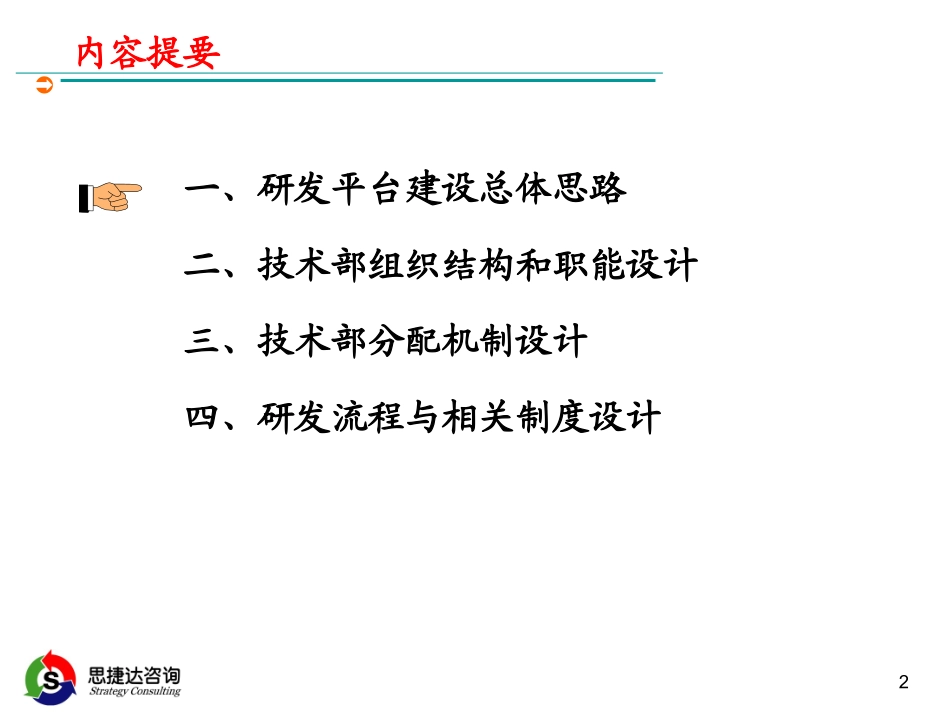 内容提要

一、研发平台建设总体思路

二、技术部组织结构和职能设计

三、技术部分配机制设计

四、研发流程与相关制度设计

S 思捷达咨询
Strategy Consulting

2